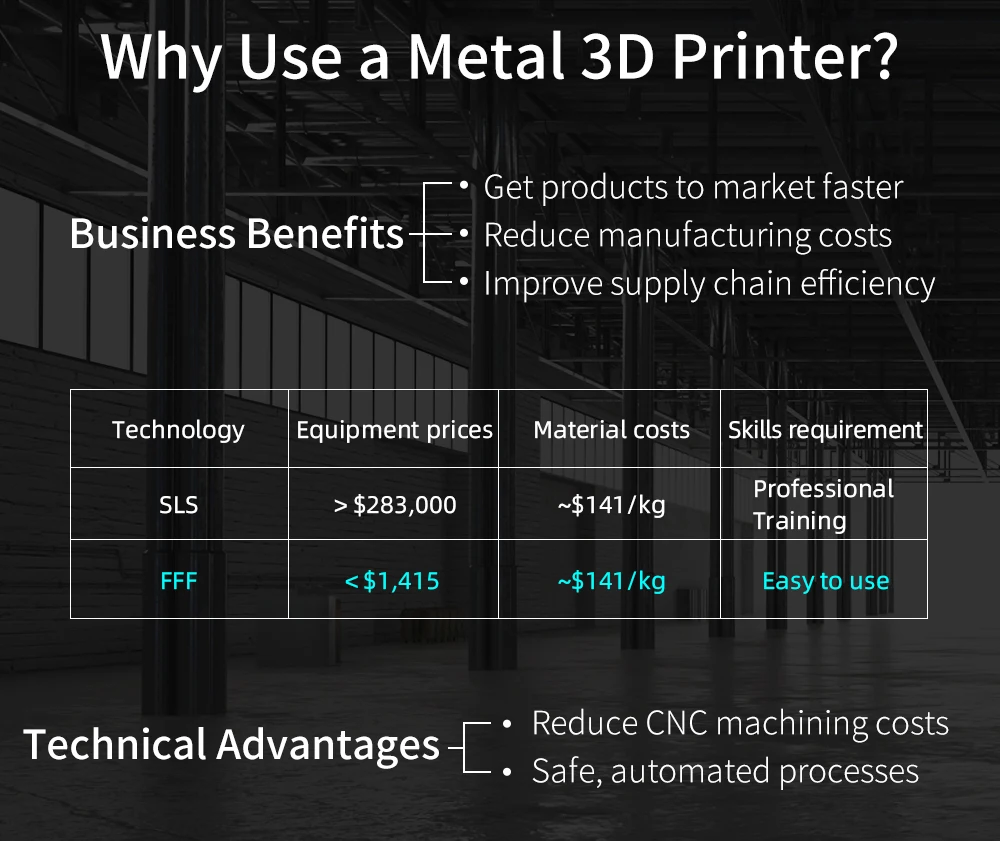 Why Use a Metal 3D Printer?

Business Benefits

• Get products to market faster
• Reduce manufacturing costs
• Improve supply chain efficiency

| Technology | Equipment prices | Material costs | Skills requirement |
|---|---|---|---|
| SLS | > \$283,000 | ~\$141/kg | Professional Training |
| FFF | < \$1,415 | ~\$141/kg | Easy to use |

Technical Advantages

• Reduce CNC machining costs
• Safe, automated processes